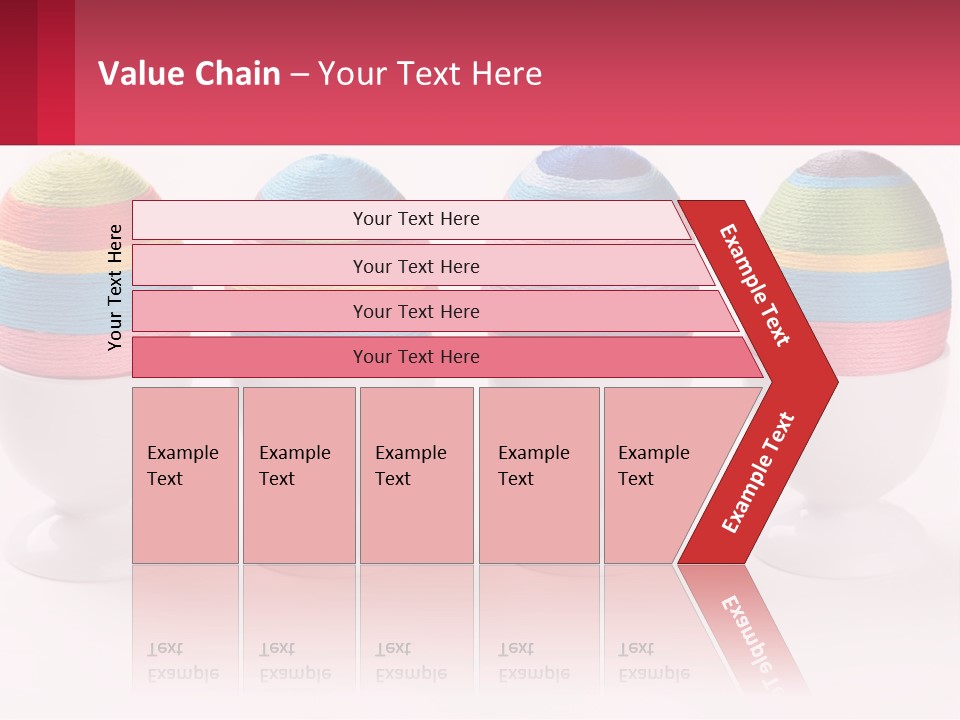 Value Chain – Your Text Here

Your Text Here

Your Text Here

Your Text Here

Your Text Here

Your Text Here

Example Text

Example Text

Example Text

Example Text

Example Text

Example Text

Example Text